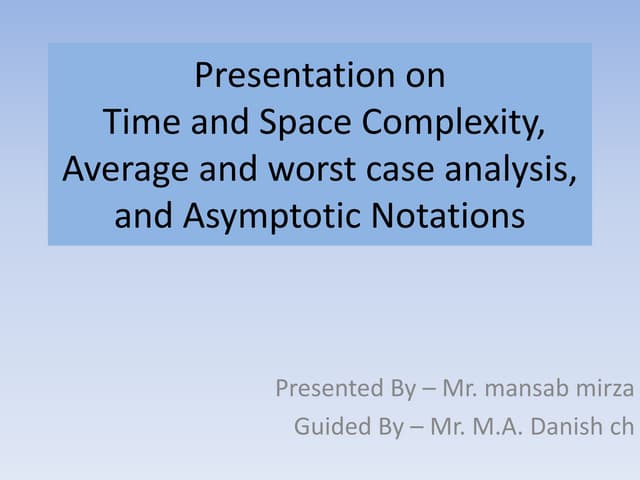 Presentation on
Time and Space Complexity,
Average and worst case analysis,
and Asymptotic Notations

Presented By – Mr. mansab mirza
Guided By – Mr. M.A. Danish ch